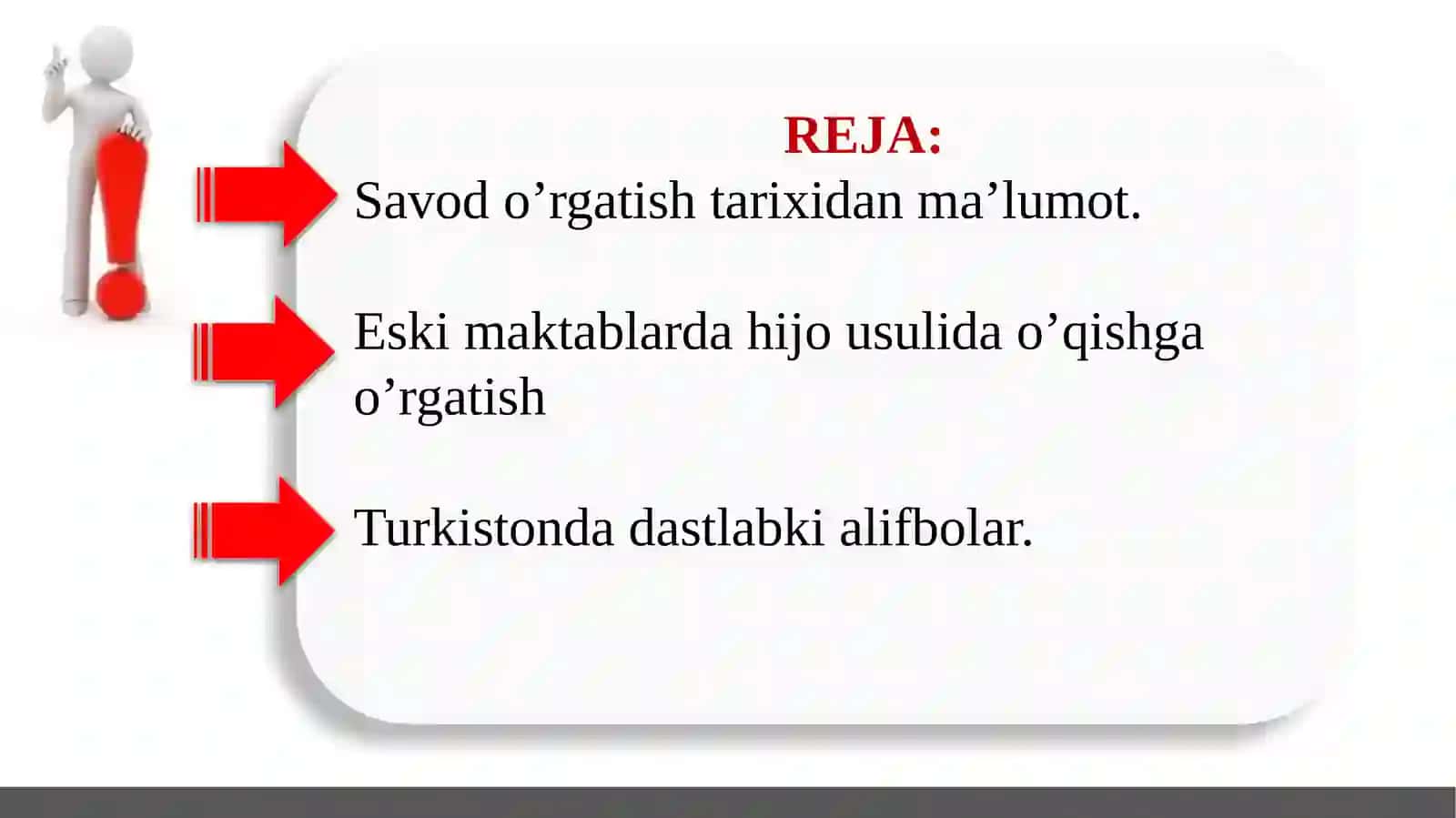 REJA:

Savod o’rgatish tarixidan ma’lumot.

Eski maktablarda hijo usulida o’qishga o’rgatish

Turkistonda dastlabki alifbolar.